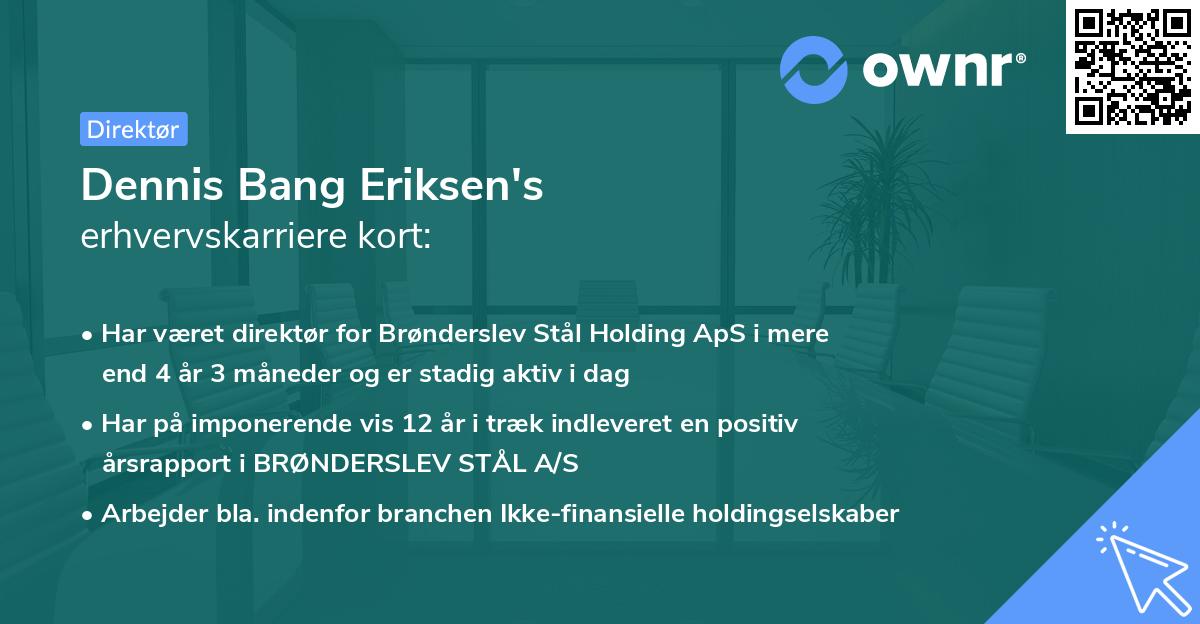 ownr®

Direktør

Dennis Bang Eriksen's
erhvervskarriere kort:

• Har været direktør for Brønderslev Stål Holding ApS i mere end 4 år 3 måneder og er stadig aktiv i dag

• Har på imponerende vis 12 år i træk indleveret en positiv årsrapport i BRØNDERSLEV STÅL A/S

• Arbejder bla. indenfor branchen Ikke-finansielle holdingselskaber